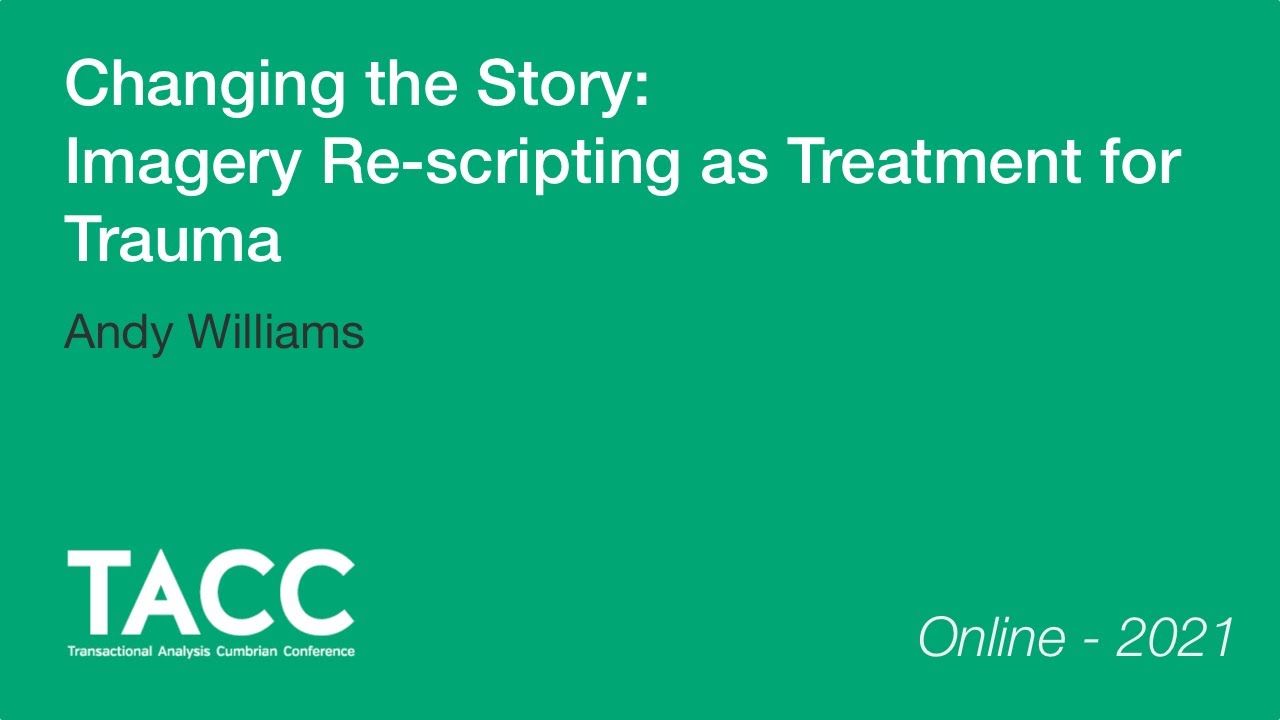 Changing the Story:
Imagery Re-scripting as Treatment for Trauma

Andy Williams

TACC
Transactional Analysis Cumbrian Conference

Online - 2021